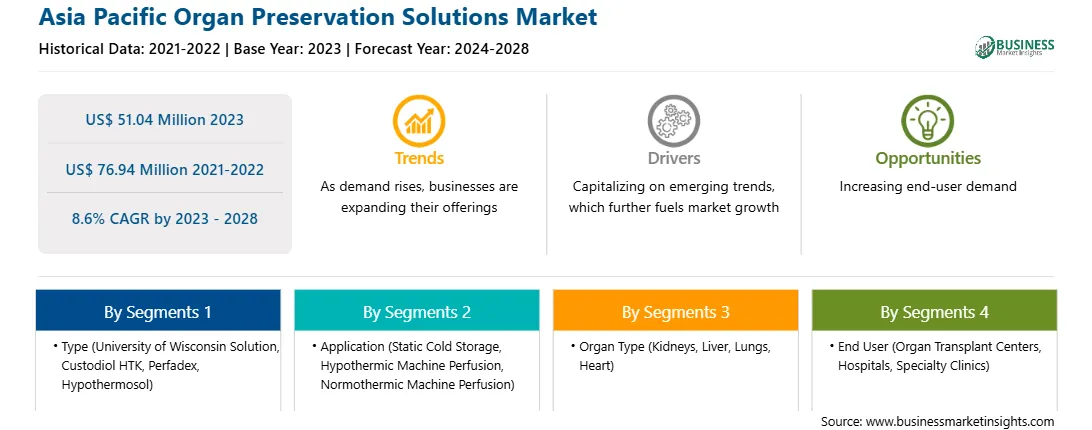 Asia Pacific Organ Preservation Solutions Market

Historical Data: 2021-2022 | Base Year: 2023 | Forecast Year: 2024-2028

BUSINESS Market Insights

US$ 51.04 Million 2023

US$ 76.94 Million 2021-2022

8.6% CAGR by 2023 - 2028

Trends

As demand rises, businesses are expanding their offerings

Drivers

Capitalizing on emerging trends, which further fuels market growth

Opportunities

Increasing end-user demand

By Segments 1

• Type (University of Wisconsin Solution, Custodiol HTK, Perfadex, Hypothermosol)

By Segments 2

• Application (Static Cold Storage, Hypothermic Machine Perfusion, Normothermic Machine Perfusion)

By Segments 3

• Organ Type (Kidneys, Liver, Lungs, Heart)

By Segments 4

• End User (Organ Transplant Centers, Hospitals, Specialty Clinics)

Source: www.businessmarketinsights.com